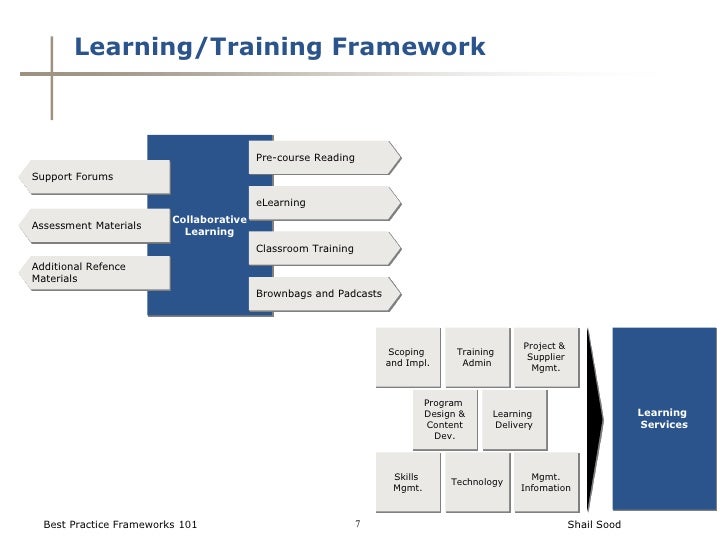 Learning/Training Framework

Support Forums

Assessment Materials

Additional Refence Materials

Collaborative Learning

Pre-course Reading

eLearning

Classroom Training

Brownbags and Padcasts

Scoping and Impl.

Training Admin

Project & Supplier Mgmt.

Program Design & Content Dev.

Learning Delivery

Skills Mgmt.

Technology

Mgmt. Infomation

Learning Services

Best Practice Frameworks 101

7

Shail Sood